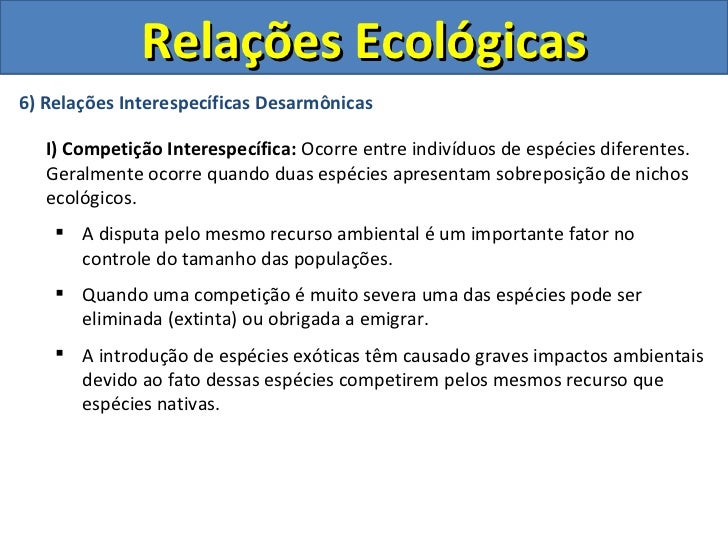 Relações Ecológicas

6) Relações Interespecíficas Desarmônicas

I) Competição Interespecífica: Ocorre entre indivíduos de espécies diferentes. Geralmente ocorre quando duas espécies apresentam sobreposição de nichos ecológicos.

▪ A disputa pelo mesmo recurso ambiental é um importante fator no controle do tamanho das populações.

▪ Quando uma competição é muito severa uma das espécies pode ser eliminada (extinta) ou obrigada a emigrar.

▪ A introdução de espécies exóticas têm causado graves impactos ambientais devido ao fato dessas espécies competirem pelos mesmos recurso que espécies nativas.